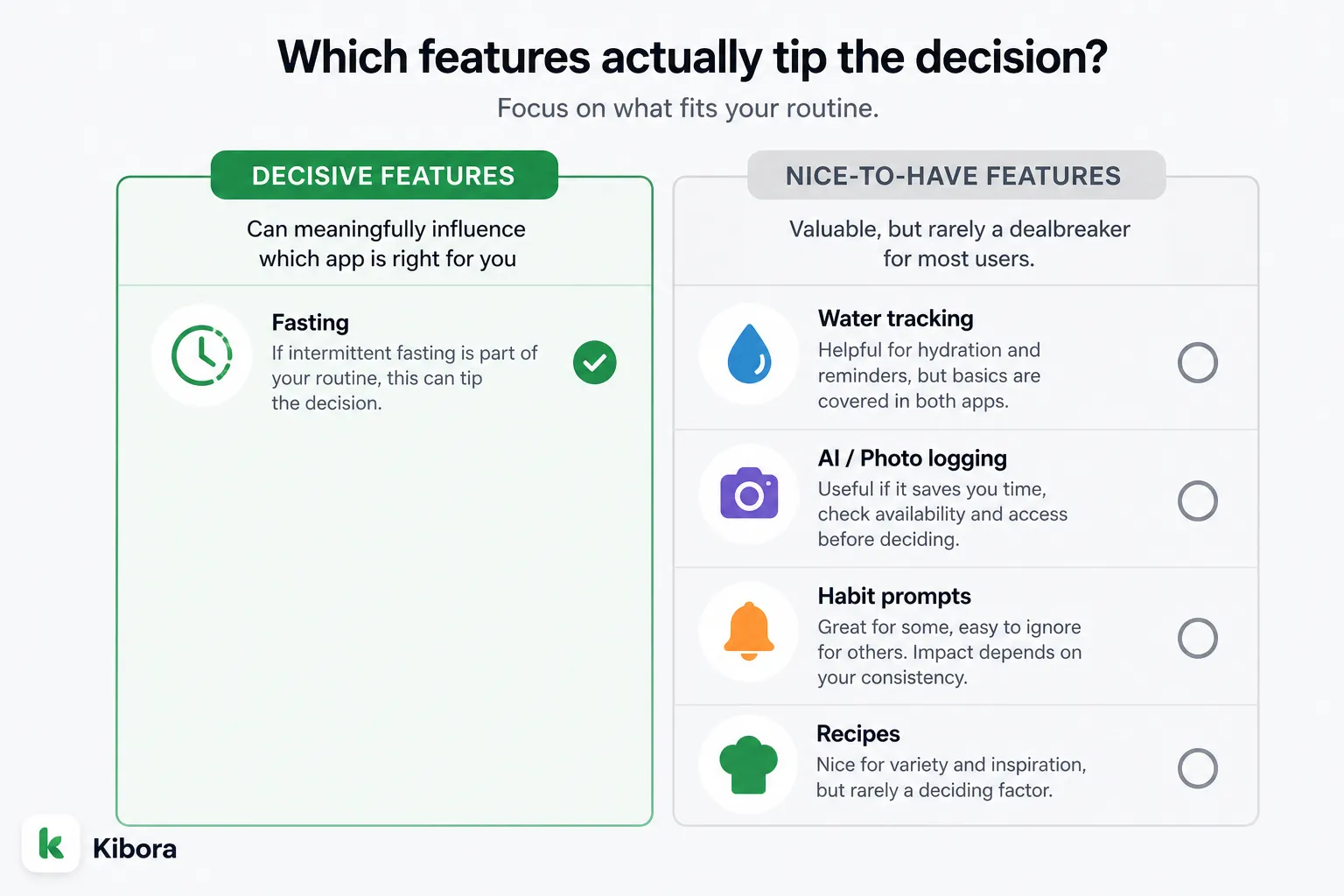 Which features actually tip the decision?

Focus on what fits your routine.

DECISIVE FEATURES

Can meaningfully influence which app is right for you

Fasting

If intermittent fasting is part of your routine, this can tip the decision.

NICE-TO-HAVE FEATURES

Valuable, but rarely a dealbreaker for most users.

Water tracking

Helpful for hydration and reminders, but basics are covered in both apps.

AI / Photo logging

Useful if it saves you time, check availability and access before deciding.

Habit prompts

Great for some, easy to ignore for others. Impact depends on your consistency.

Recipes

Nice for variety and inspiration, but rarely a deciding factor.

k Kibora